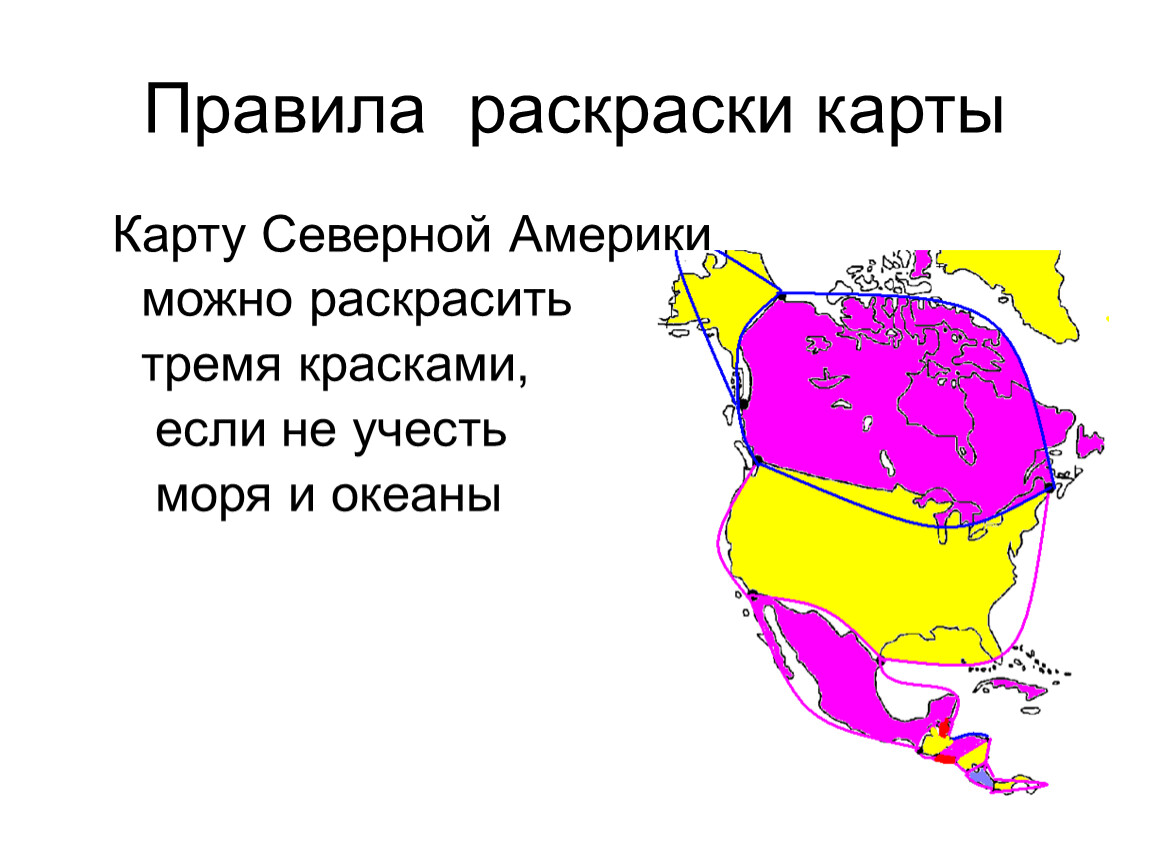 Правила раскраски карты

Карту Северной Америки можно раскрасить тремя красками, если не учесть моря и океаны